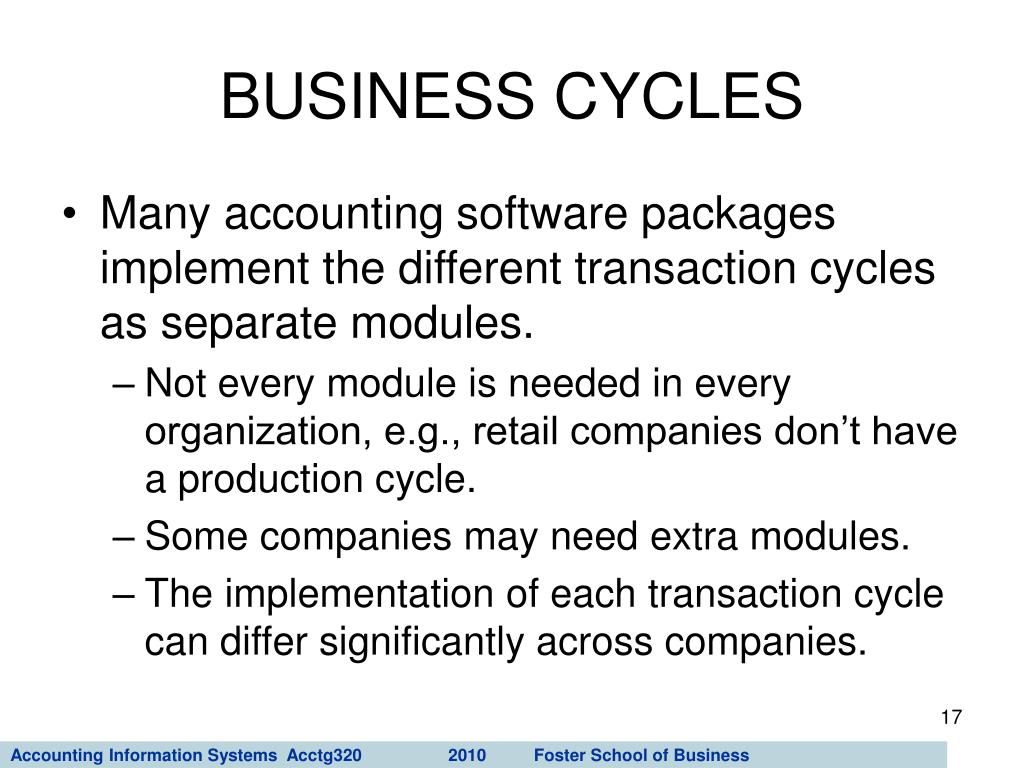 BUSINESS CYCLES

• Many accounting software packages implement the different transaction cycles as separate modules.

– Not every module is needed in every organization, e.g., retail companies don’t have a production cycle.

– Some companies may need extra modules.

– The implementation of each transaction cycle can differ significantly across companies.

17

Accounting Information Systems Acctg320 2010 Foster School of Business